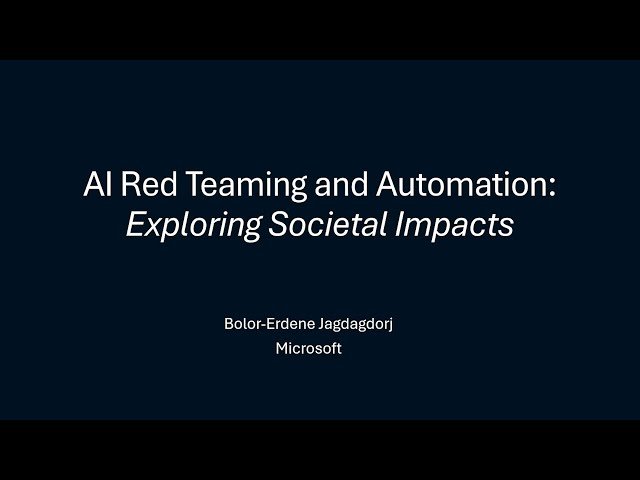 AI Red Teaming and Automation:
Exploring Societal Impacts

Bolor-Erdene Jagdagdorj
Microsoft